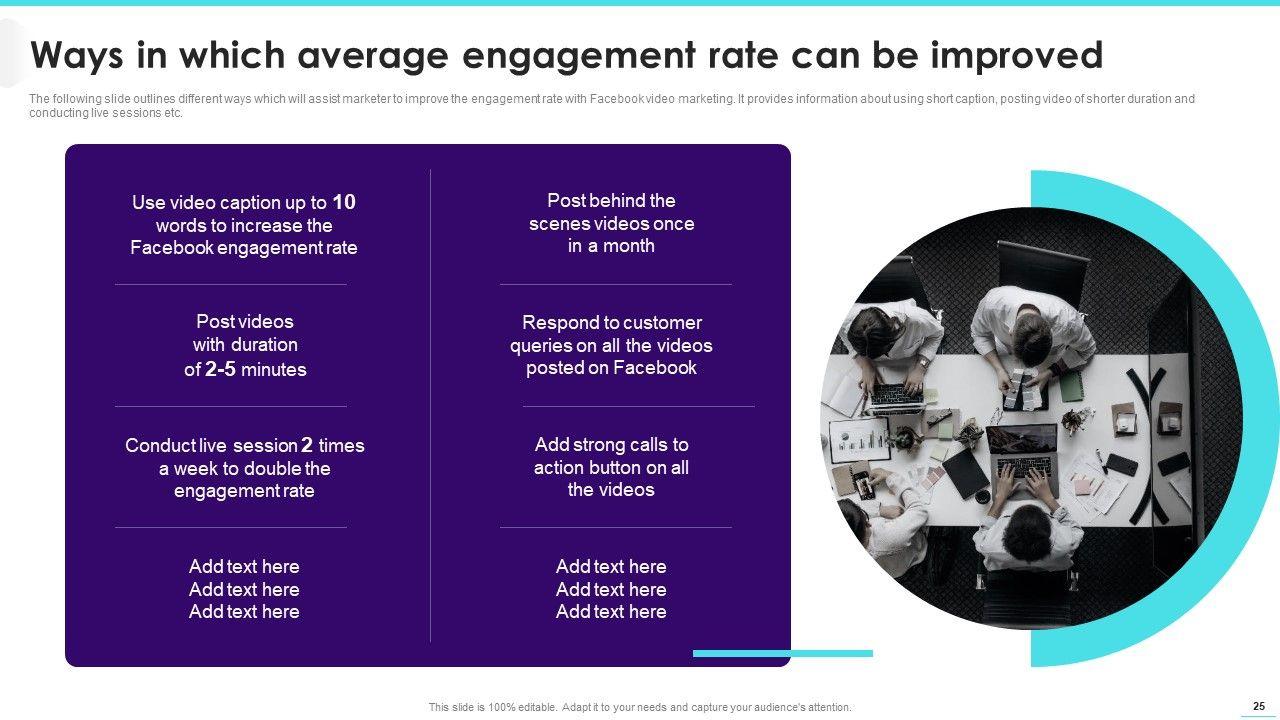 Ways in which average engagement rate can be improved

The following slide outlines different ways which will assist marketer to improve the engagement rate with Facebook video marketing. It provides information about using short caption, posting video of shorter duration and conducting live sessions etc.

Use video caption up to 10 words to increase the Facebook engagement rate

Post videos with duration of 2-5 minutes

Conduct live session 2 times a week to double the engagement rate

Add text here
Add text here
Add text here

Post behind the scenes videos once in a month

Respond to customer queries on all the videos posted on Facebook

Add strong calls to action button on all the videos

Add text here
Add text here
Add text here

This slide is 100% editable. Adapt it to your needs and capture your audience's attention.

25